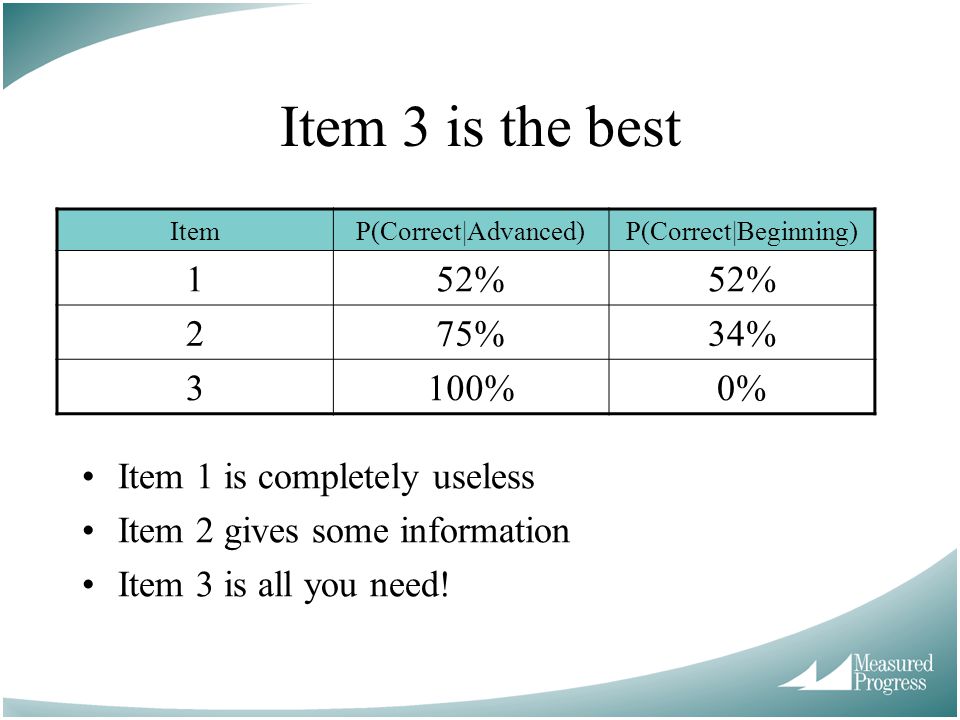 Item 3 is the best

| Item | P(Correct\|Advanced) | P(Correct\|Beginning) |
|---|---|---|
| 1 | 52% | 52% |
| 2 | 75% | 34% |
| 3 | 100% | 0% |

• Item 1 is completely useless
• Item 2 gives some information
• Item 3 is all you need!

Measured Progress